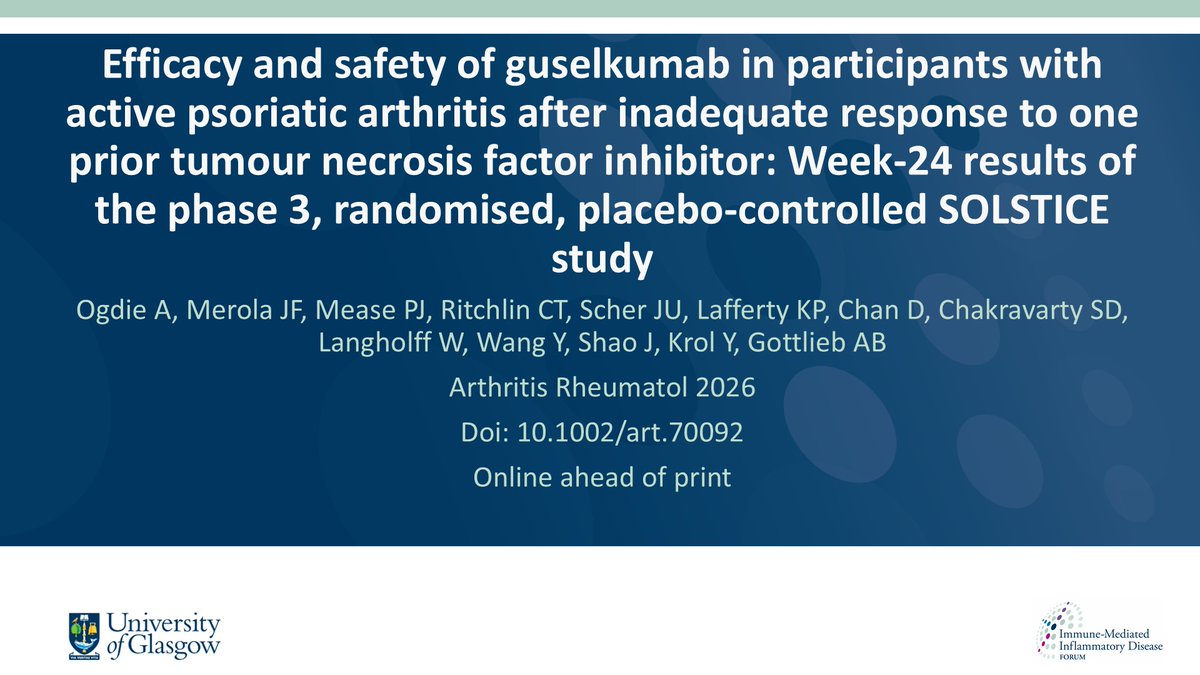 Efficacy and safety of guselkumab in participants with active psoriatic arthritis after inadequate response to one prior tumour necrosis factor inhibitor: Week-24 results of the phase 3, randomised, placebo-controlled SOLSTICE study

Ogdie A, Merola JF, Mease PJ, Ritchlin CT, Scher JU, Lafferty KP, Chan D, Chakravarty SD, Langholff W, Wang Y, Shao J, Krol Y, Gottlieb AB

Arthritis Rheumatol 2026

Doi: 10.1002/art.70092

Online ahead of print

University of Glasgow

Immune-Mediated Inflammatory Disease FORUM